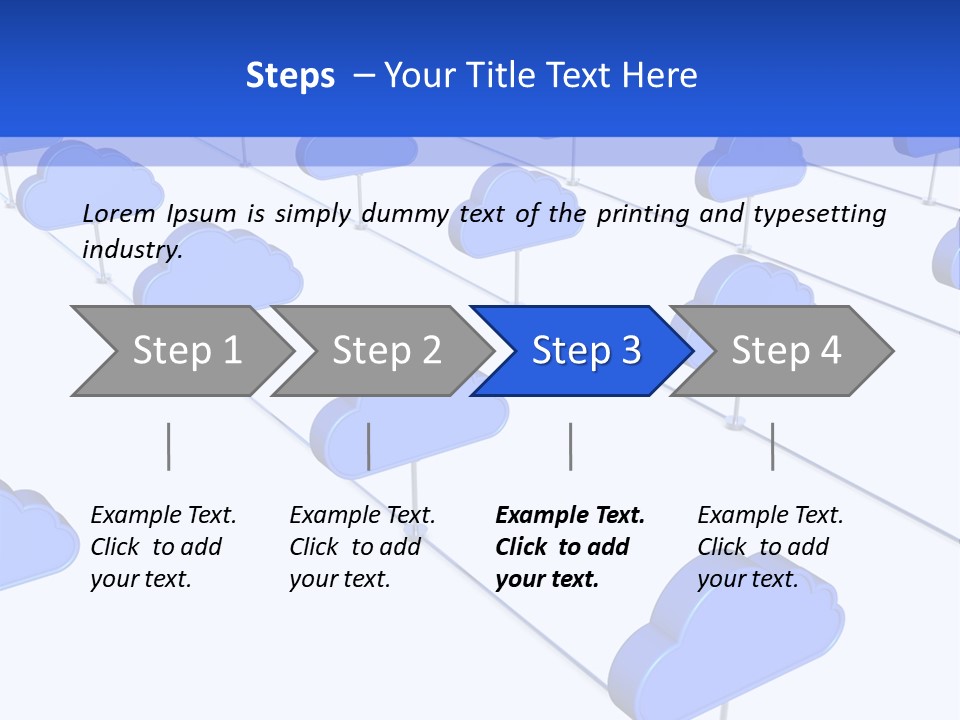 Steps – Your Title Text Here

Lorem Ipsum is simply dummy text of the printing and typesetting industry.

Step 1

Step 2

Step 3

Step 4

Example Text. Click to add your text.

Example Text. Click to add your text.

Example Text. Click to add your text.

Example Text. Click to add your text.